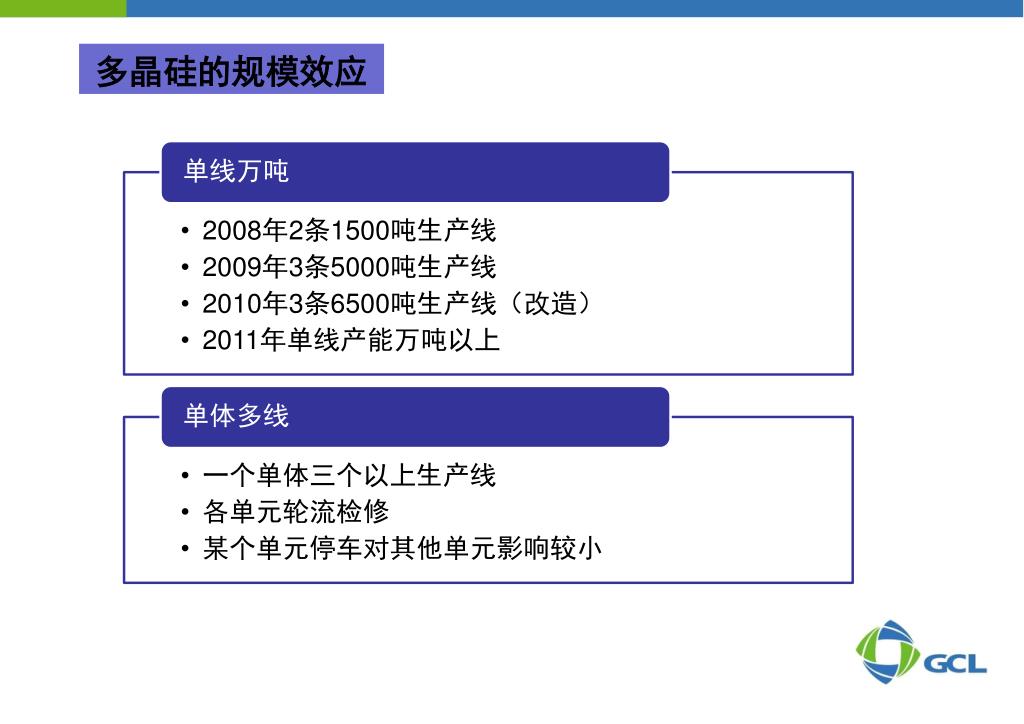 多晶硅的规模效应

单线万吨

• 2008年2条1500吨生产线
• 2009年3条5000吨生产线
• 2010年3条6500吨生产线（改造）
• 2011年单线产能万吨以上

单体多线

• 一个单体三个以上生产线
• 各单元轮流检修
• 某个单元停车对其他单元影响较小

GCL